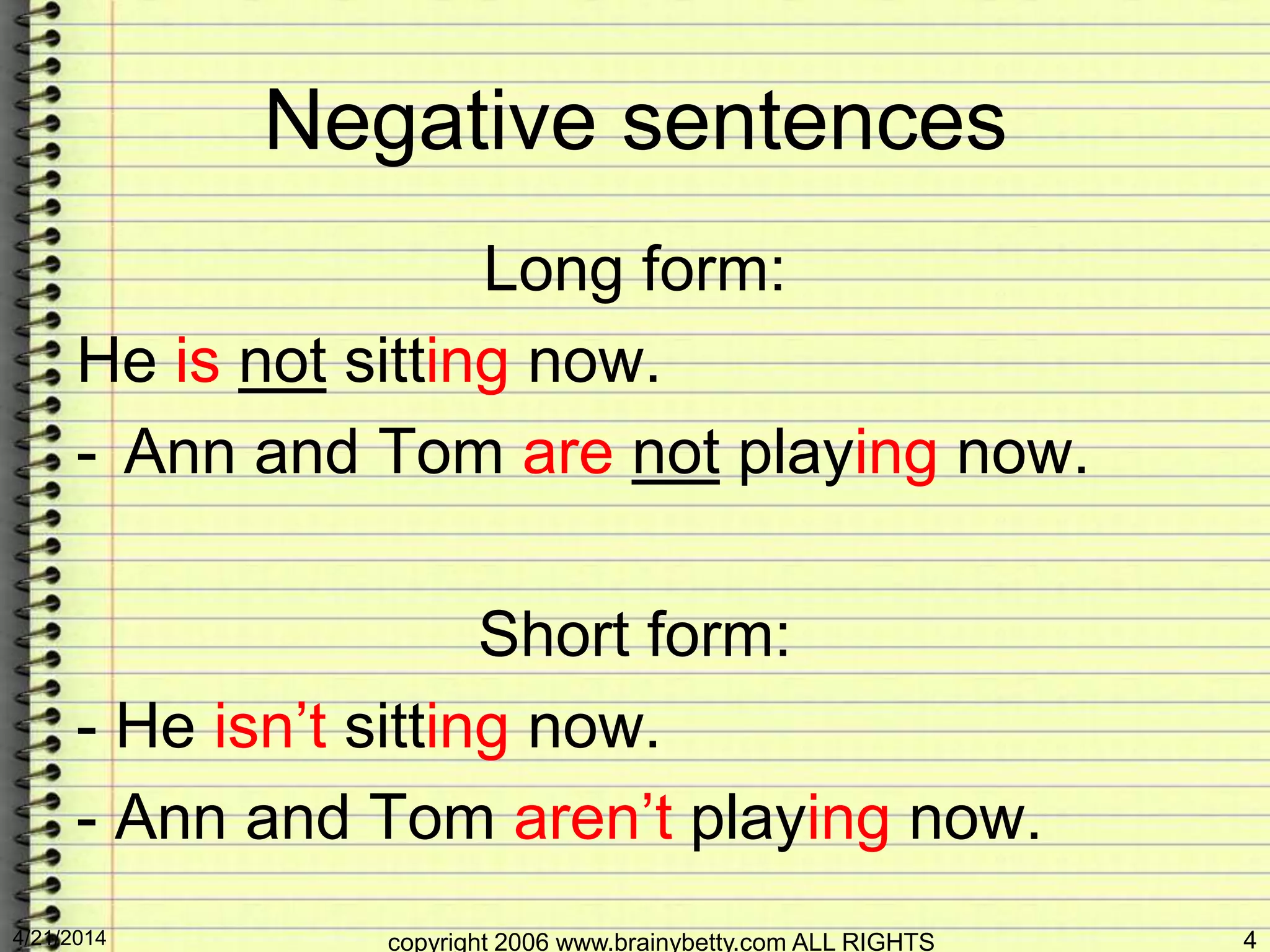 Negative sentences

Long form:

He is not sitting now.

- Ann and Tom are not playing now.

Short form:

- He isn’t sitting now.

- Ann and Tom aren’t playing now.

4/21/2014

copyright 2006 www.brainybetty.com ALL RIGHTS

4